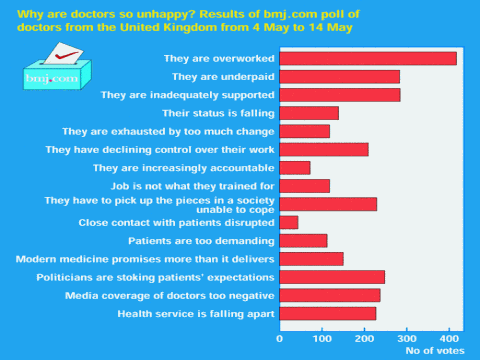 Why are doctors so unhappy? Results of bmj.com poll of doctors from the United Kingdom from 4 May to 14 May

bmj.com

They are overworked
They are underpaid
They are inadequately supported
Their status is falling
They are exhausted by too much change
They have declining control over their work
They are increasingly accountable
Job is not what they trained for
They have to pick up the pieces in a society unable to cope
Close contact with patients disrupted
Patients are too demanding
Modern medicine promises more than it delivers
Politicians are stoking patients' expectations
Media coverage of doctors too negative
Health service is falling apart

0 100 200 300 400
No of votes